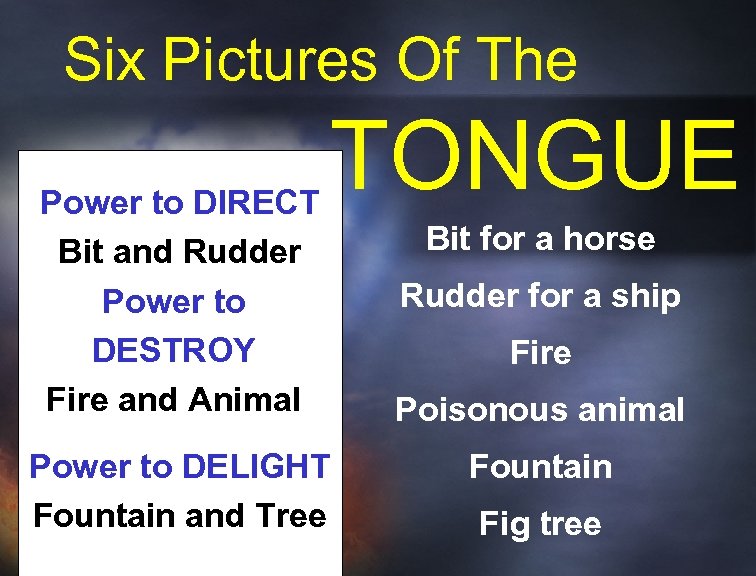 Six Pictures Of The

TONGUE

Power to DIRECT
Bit and Rudder
Power to DESTROY
Fire and Animal
Power to DELIGHT
Fountain and Tree

Bit for a horse
Rudder for a ship
Fire
Poisonous animal
Fountain
Fig tree